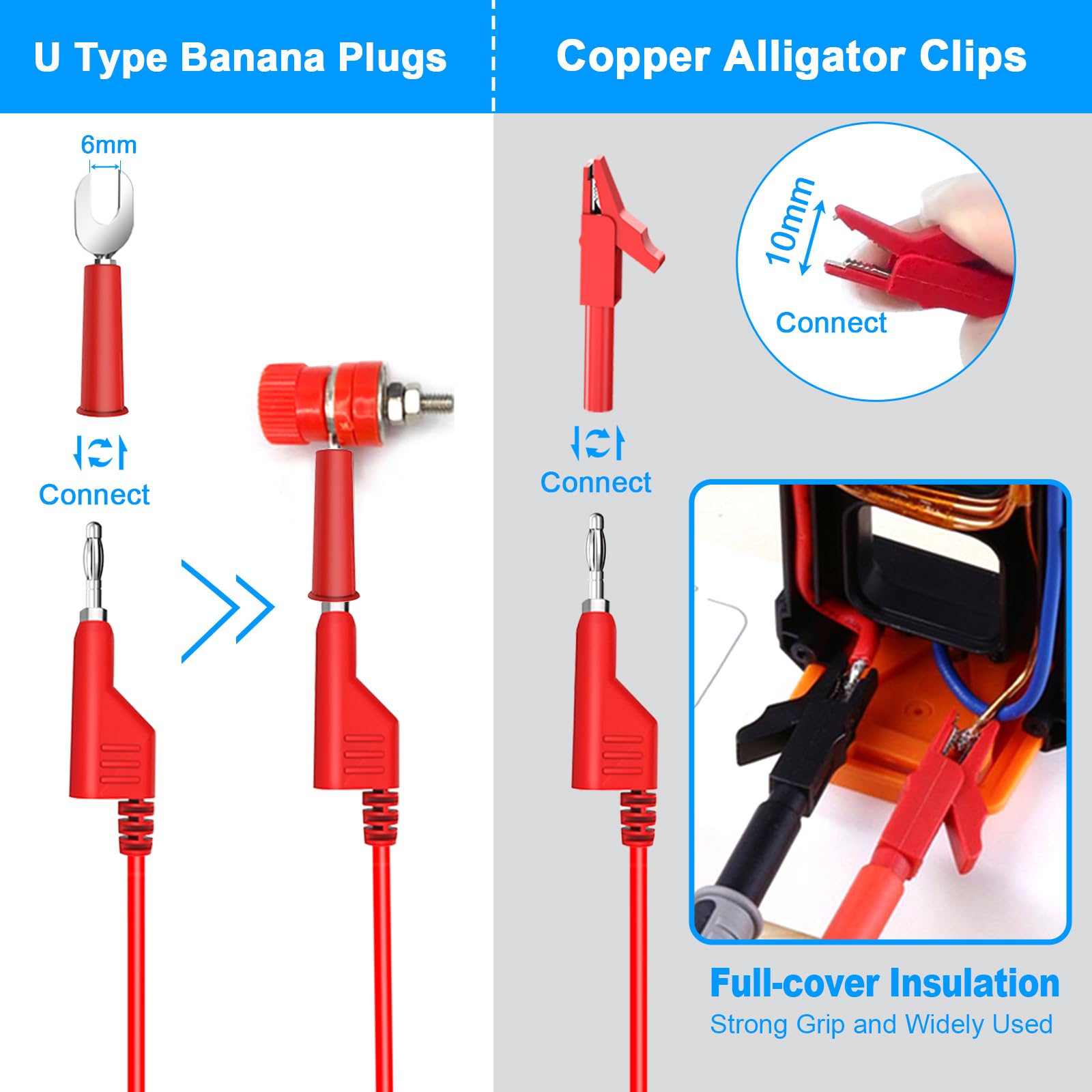 U Type Banana Plugs

6mm

Connect

Copper Alligator Clips

10mm

Connect

Connect

Full-cover Insulation
Strong Grip and Widely Used